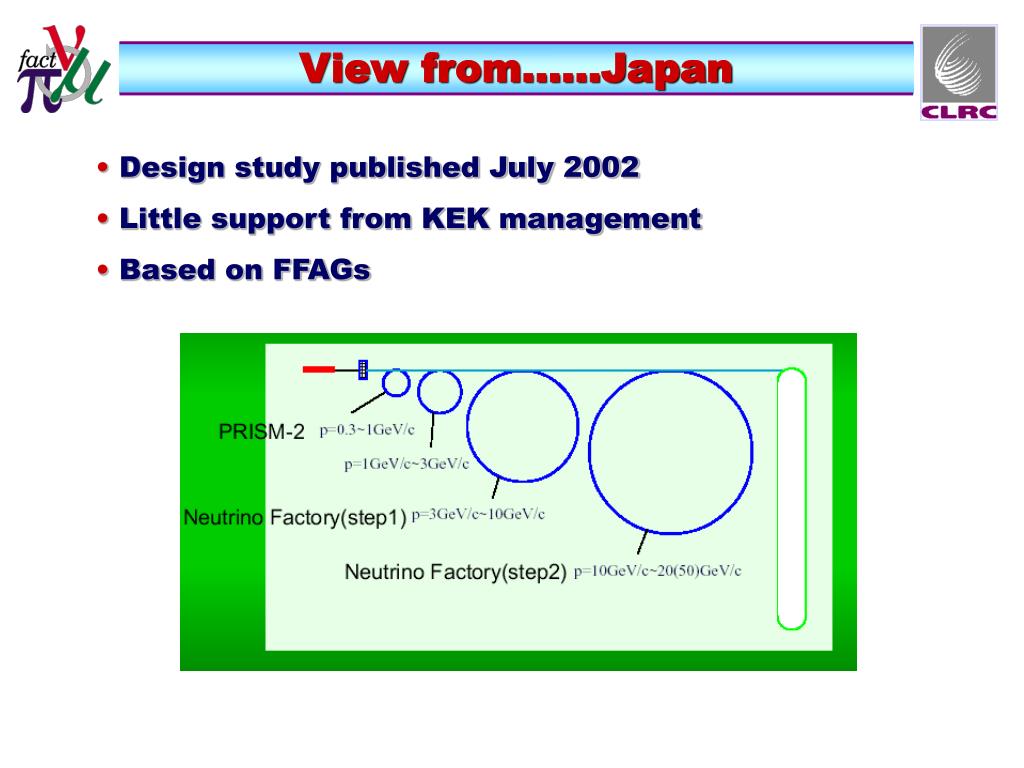 fact $\nu$ $\pi$ $\mu$

View from……Japan

CLRC

• Design study published July 2002
• Little support from KEK management
• Based on FFAGs

PRISM-2 p=0.3~1GeV/c

p=1GeV/c~3GeV/c

Neutrino Factory(step1) p=3GeV/c~10GeV/c

Neutrino Factory(step2) p=10GeV/c~20(50)GeV/c